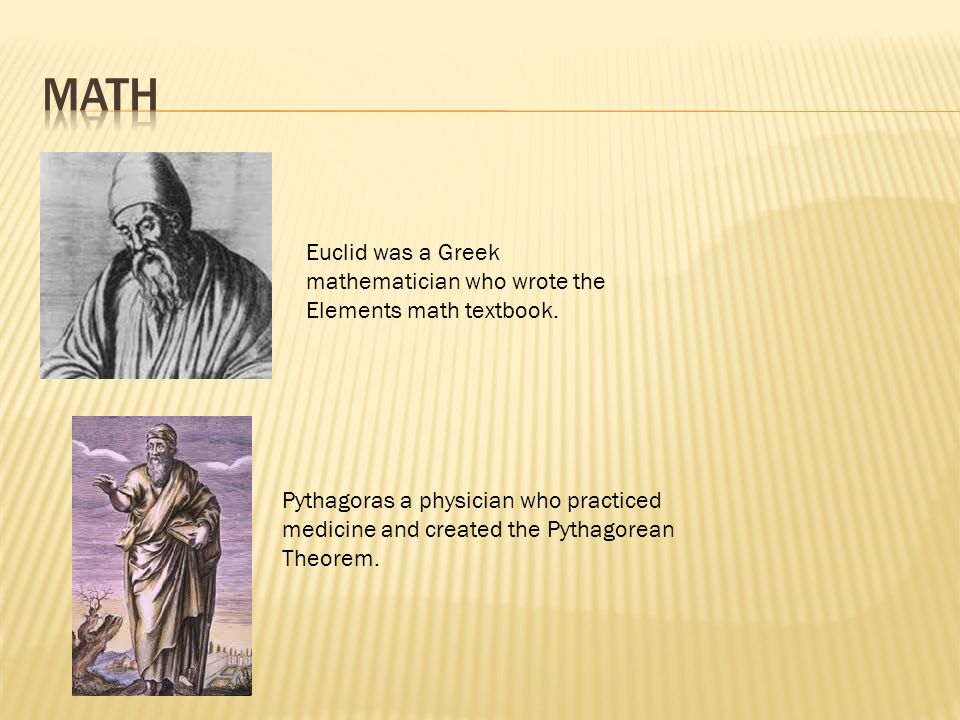 MATH

Euclid was a Greek mathematician who wrote the Elements math textbook.

Pythagoras a physician who practiced medicine and created the Pythagorean Theorem.